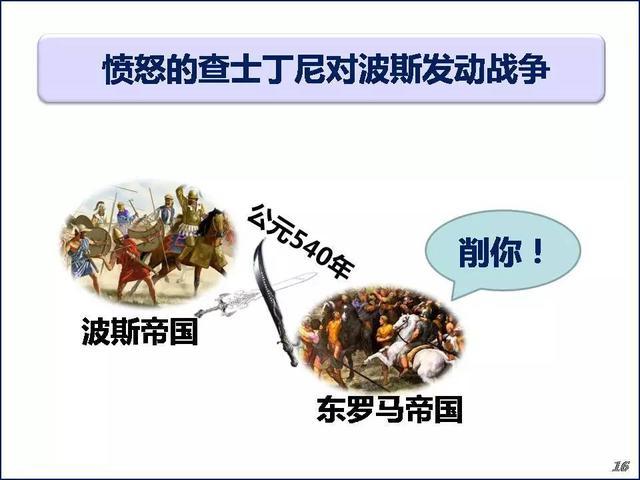 愤怒的查士丁尼对波斯发动战争

公元540年

削你！

波斯帝国

东罗马帝国

16